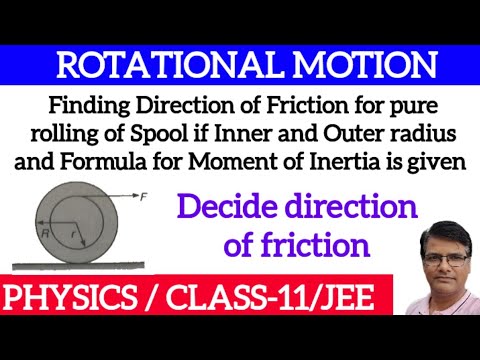 ROTATIONAL MOTION

Finding Direction of Friction for pure rolling of Spool if Inner and Outer radius and Formula for Moment of Inertia is given

F

R

r

Decide direction of friction

PHYSICS / CLASS-11/JEE